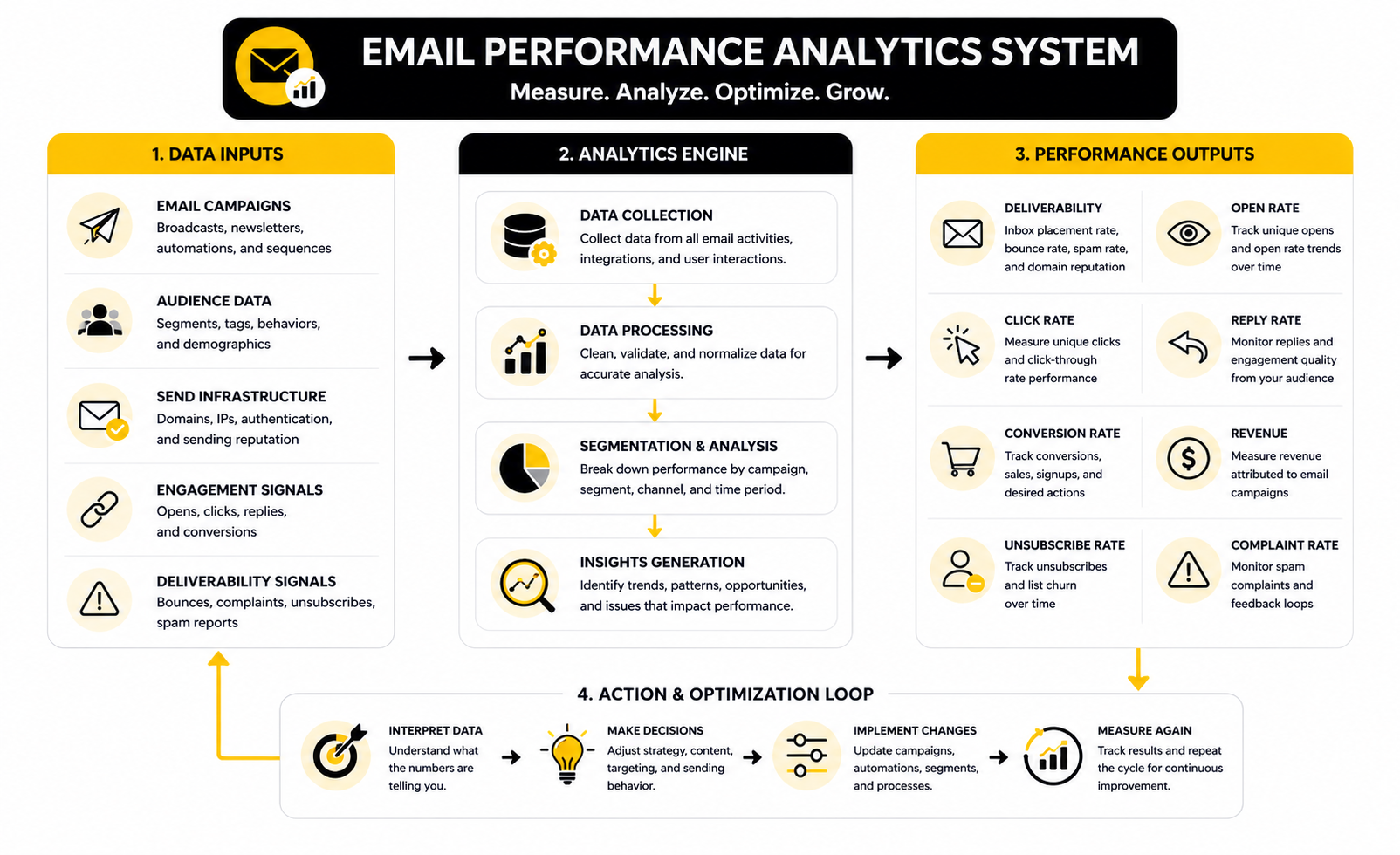 EMAIL PERFORMANCE ANALYTICS SYSTEM
Measure. Analyze. Optimize. Grow.

1. DATA INPUTS

EMAIL CAMPAIGNS
Broadcasts, newsletters, automations, and sequences

AUDIENCE DATA
Segments, tags, behaviors, and demographics

SEND INFRASTRUCTURE
Domains, IPs, authentication, and sending reputation

ENGAGEMENT SIGNALS
Opens, clicks, replies, and conversions

DELIVERABILITY SIGNALS
Bounces, complaints, unsubscribes, spam reports

2. ANALYTICS ENGINE

DATA COLLECTION
Collect data from all email activities, integrations, and user interactions.

DATA PROCESSING
Clean, validate, and normalize data for accurate analysis.

SEGMENTATION & ANALYSIS
Break down performance by campaign, segment, channel, and time period.

INSIGHTS GENERATION
Identify trends, patterns, opportunities, and issues that impact performance.

3. PERFORMANCE OUTPUTS

DELIVERABILITY
Inbox placement rate, bounce rate, spam rate, and domain reputation

OPEN RATE
Track unique opens and open rate trends over time

CLICK RATE
Measure unique clicks and click-through rate performance

REPLY RATE
Monitor replies and engagement quality from your audience

CONVERSION RATE
Track conversions, sales, signups, and desired actions

REVENUE
Measure revenue attributed to email campaigns

UNSUBSCRIBE RATE
Track unsubscribes and list churn over time

COMPLAINT RATE
Monitor spam complaints and feedback loops

4. ACTION & OPTIMIZATION LOOP

INTERPRET DATA
Understand what the numbers are telling you.

MAKE DECISIONS
Adjust strategy, content, targeting, and sending behavior.

IMPLEMENT CHANGES
Update campaigns, automations, segments, and processes.

MEASURE AGAIN
Track results and repeat the cycle for continuous improvement.